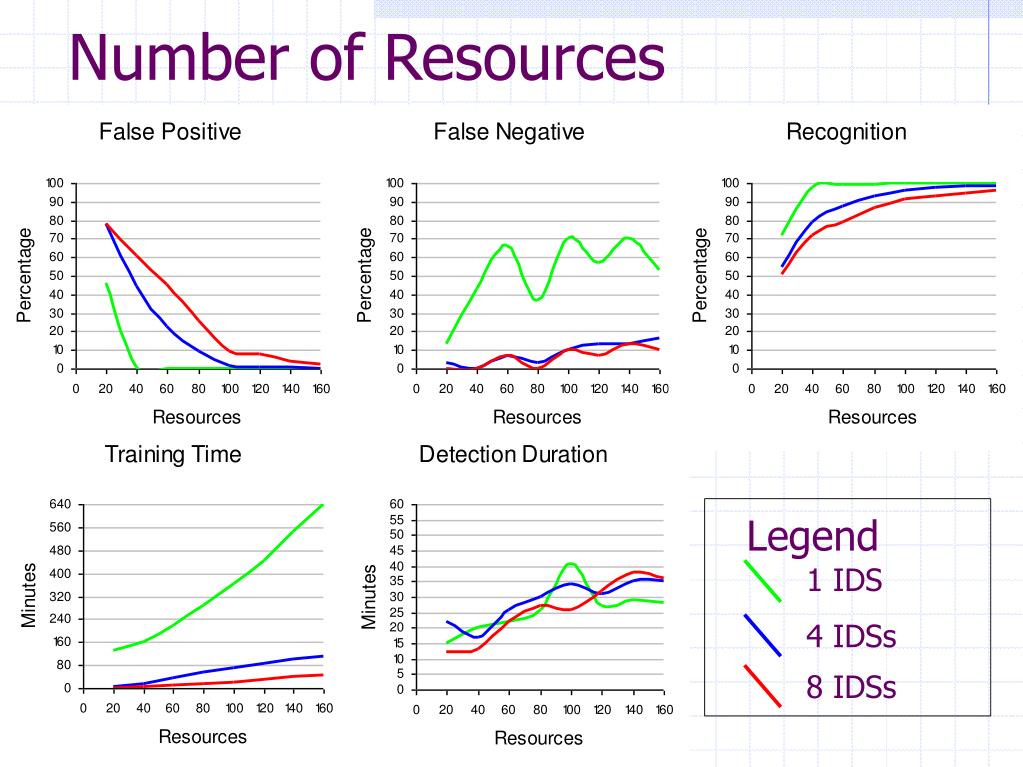 Number of Resources

False Positive

Percentage

100
90
80
70
60
50
40
30
20
10
0

0 20 40 60 80 100 120 140 160

Resources

False Negative

Percentage

100
90
80
70
60
50
40
30
20
10
0

0 20 40 60 80 100 120 140 160

Resources

Recognition

Percentage

100
90
80
70
60
50
40
30
20
10
0

0 20 40 60 80 100 120 140 160

Resources

Training Time

Minutes

640
560
480
400
320
240
160
80
0

0 20 40 60 80 100 120 140 160

Resources

Detection Duration

Minutes

60
55
50
45
40
35
30
25
20
15
10
5
0

0 20 40 60 80 100 120 140 160

Resources

Legend

1 IDS

4 IDSs

8 IDSs